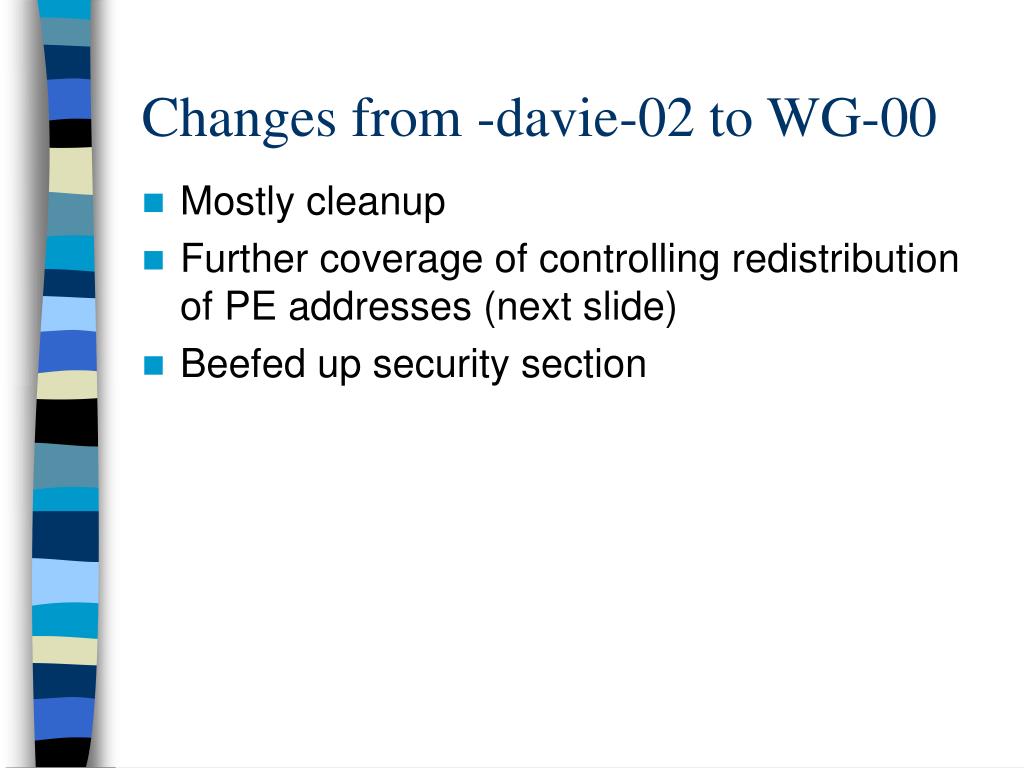 Changes from -davie-02 to WG-00

- Mostly cleanup
- Further coverage of controlling redistribution of PE addresses (next slide)
- Beefed up security section